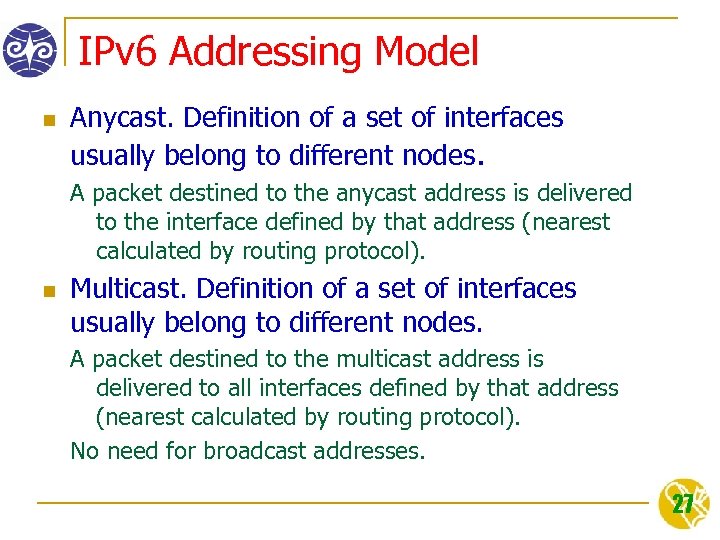 IPv6 Addressing Model

Anycast. Definition of a set of interfaces usually belong to different nodes.

A packet destined to the anycast address is delivered to the interface defined by that address (nearest calculated by routing protocol).

Multicast. Definition of a set of interfaces usually belong to different nodes.

A packet destined to the multicast address is delivered to all interfaces defined by that address (nearest calculated by routing protocol).

No need for broadcast addresses.

27